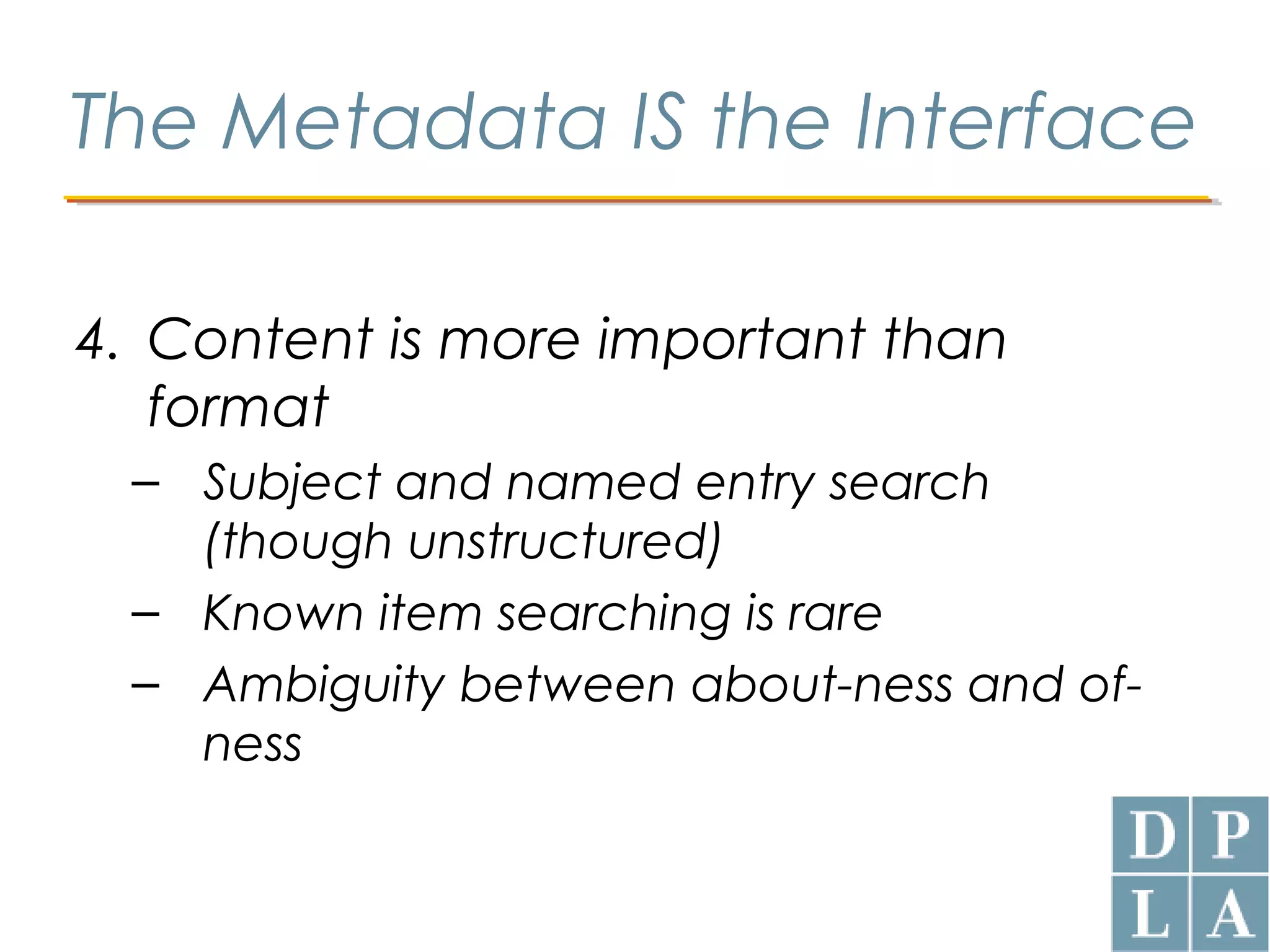 The Metadata IS the Interface

4. Content is more important than format
– Subject and named entry search (though unstructured)
– Known item searching is rare
– Ambiguity between about-ness and of-ness

D P
L A